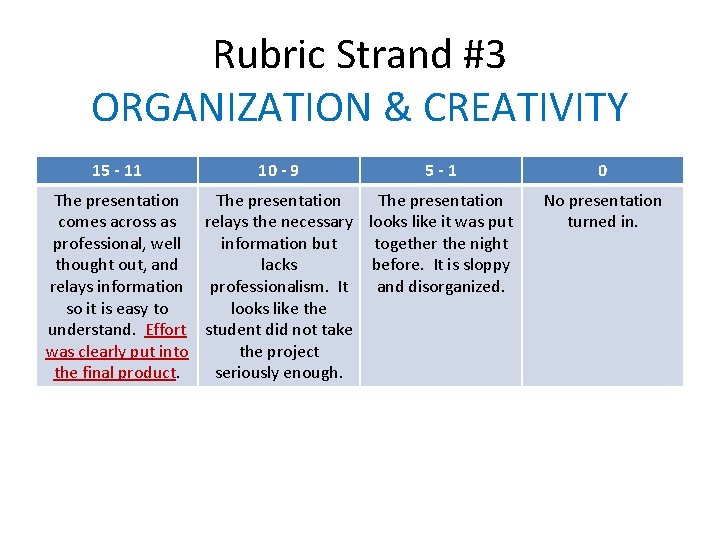 Rubric Strand #3
ORGANIZATION & CREATIVITY

| 15 - 11 | 10 - 9 | 5 - 1 | 0 |
|---|---|---|---|
| The presentation comes across as professional, well thought out, and relays information so it is easy to understand. Effort was clearly put into the final product. | The presentation relays the necessary information but lacks professionalism. It looks like the student did not take the project seriously enough. | The presentation looks like it was put together the night before. It is sloppy and disorganized. | No presentation turned in. |